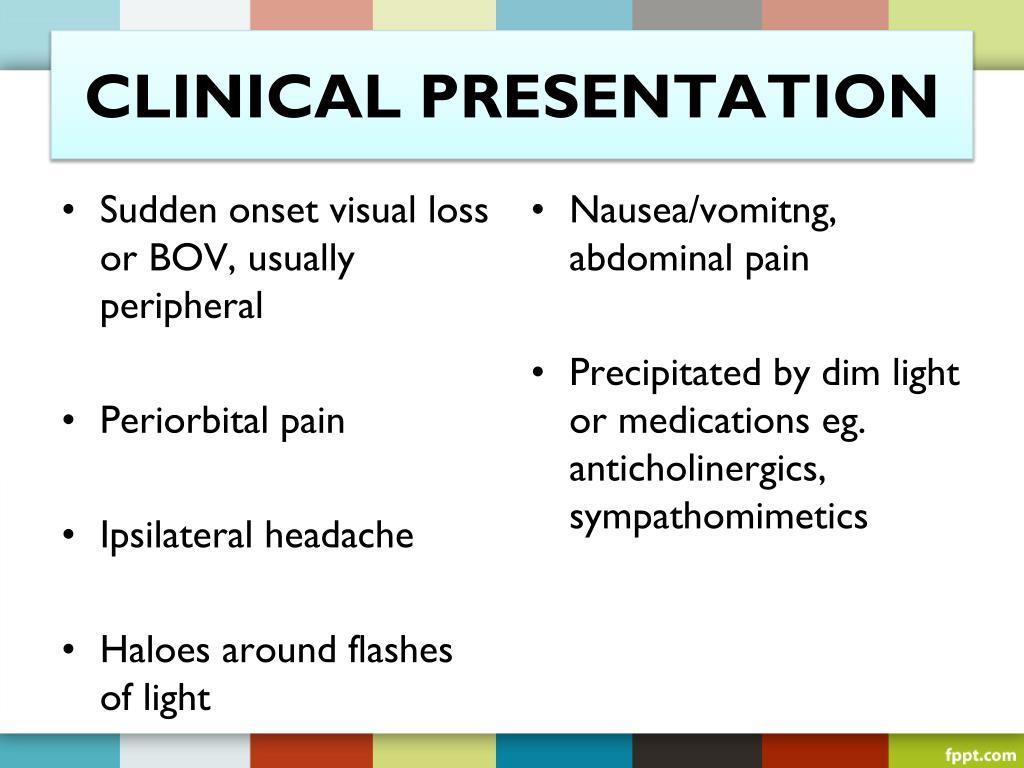 CLINICAL PRESENTATION

• Sudden onset visual loss or BOV, usually peripheral

• Periorbital pain

• Ipsilateral headache

• Haloes around flashes of light

• Nausea/vomitng, abdominal pain

• Precipitated by dim light or medications eg. anticholinergics, sympathomimetics

fppt.com